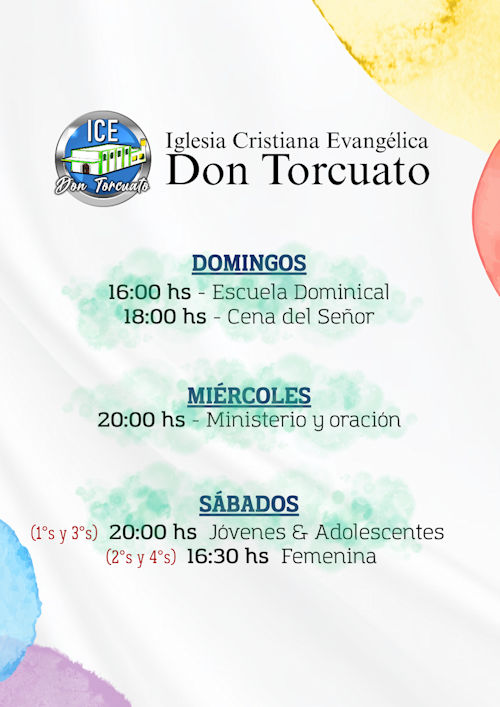 ICE
Don Torcuato

Iglesia Cristiana Evangélica
Don Torcuato

DOMINGOS
16:00 hs - Escuela Dominical
18:00 hs - Cena del Señor

MIÉRCOLES
20:00 hs - Ministerio y oración

SÁBADOS
(1°s y 3°s) 20:00 hs Jóvenes & Adolescentes
(2°s y 4°s) 16:30 hs Femenina